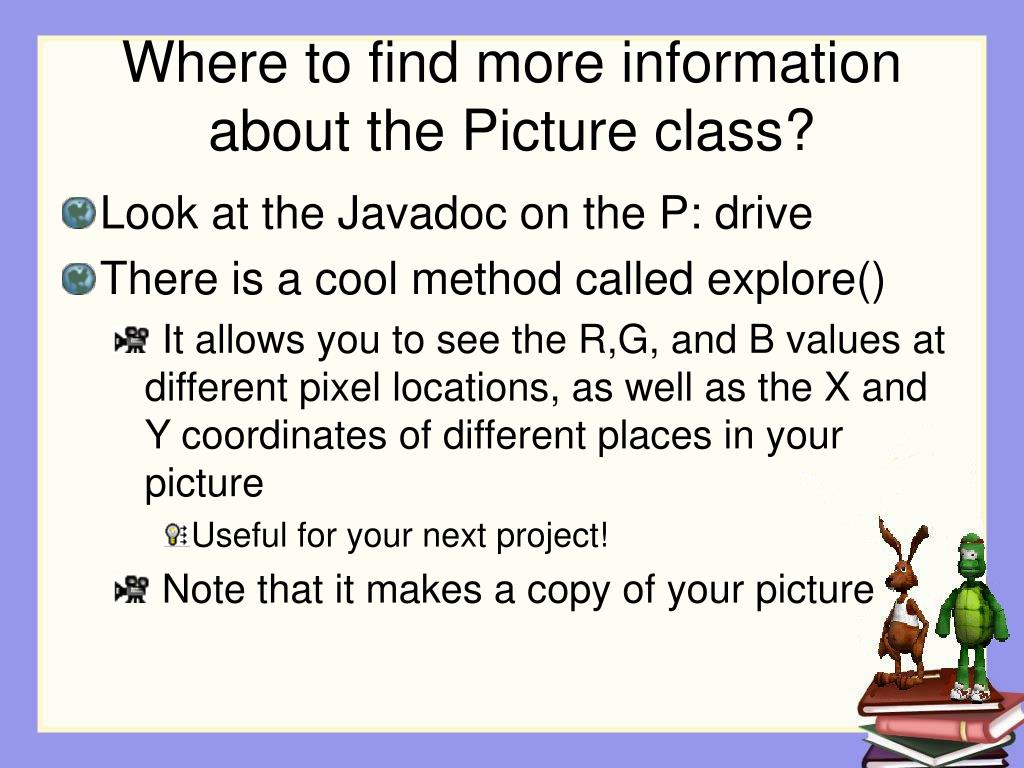 Where to find more information about the Picture class?

Look at the Javadoc on the P: drive

There is a cool method called explore()

It allows you to see the R,G, and B values at different pixel locations, as well as the X and Y coordinates of different places in your picture

Useful for your next project!

Note that it makes a copy of your picture